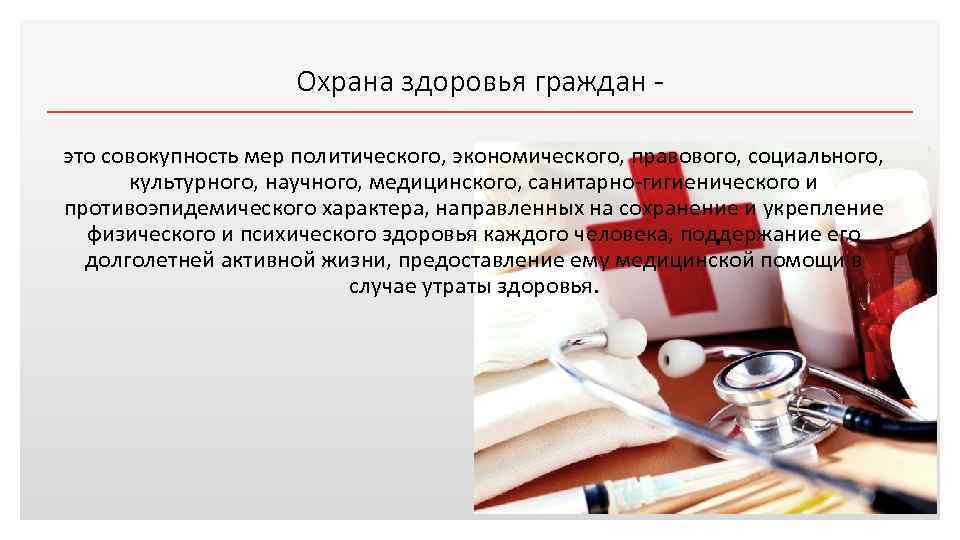 Охрана здоровья граждан -

это совокупность мер политического, экономического, правового, социального, культурного, научного, медицинского, санитарно-гигиенического и противоэпидемического характера, направленных на сохранение и укрепление физического и психического здоровья каждого человека, поддержание его долголетней активной жизни, предоставление ему медицинской помощи в случае утраты здоровья.